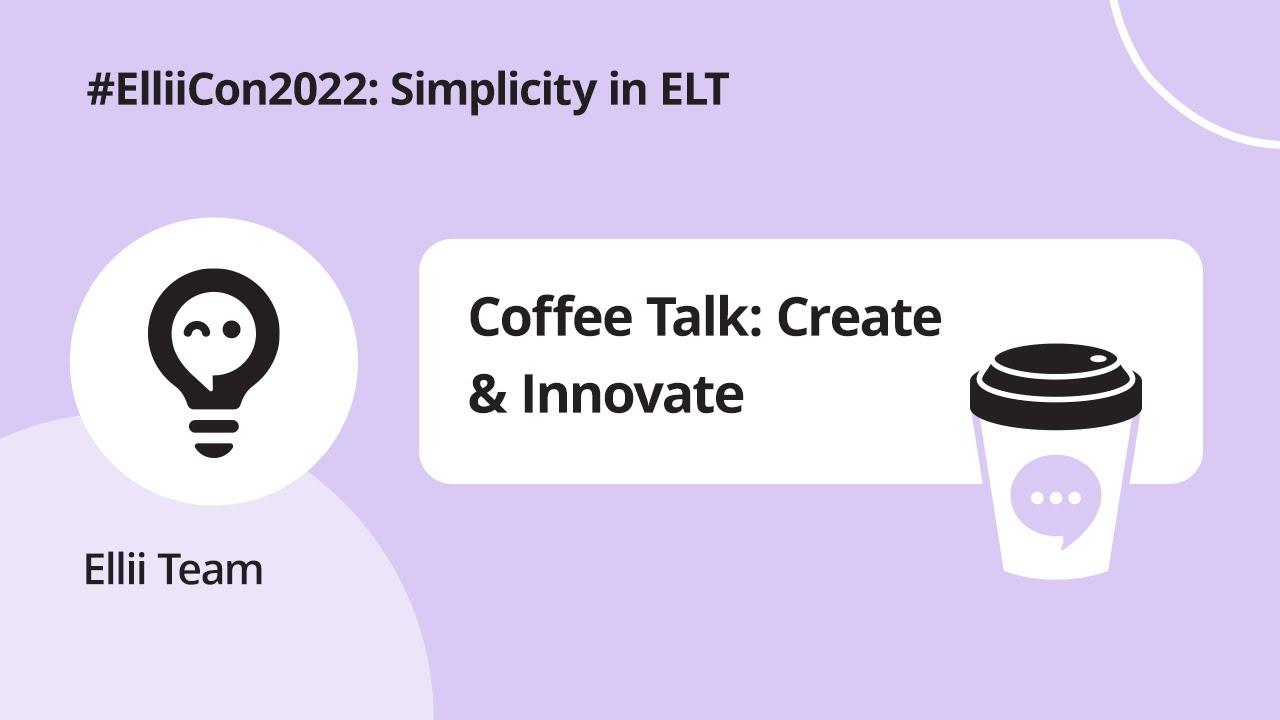 #ElliiCon2022: Simplicity in ELT

Coffee Talk: Create & Innovate

Ellii Team